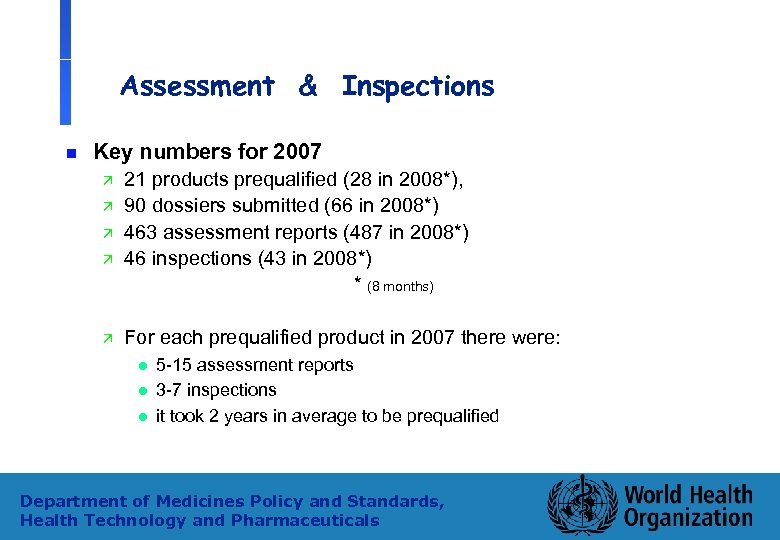 Assessment & Inspections

Key numbers for 2007

21 products prequalified (28 in 2008*),

90 dossiers submitted (66 in 2008*)

463 assessment reports (487 in 2008*)

46 inspections (43 in 2008*)

* (8 months)

For each prequalified product in 2007 there were:

5-15 assessment reports

3-7 inspections

it took 2 years in average to be prequalified

Department of Medicines Policy and Standards, Health Technology and Pharmaceuticals

World Health Organization